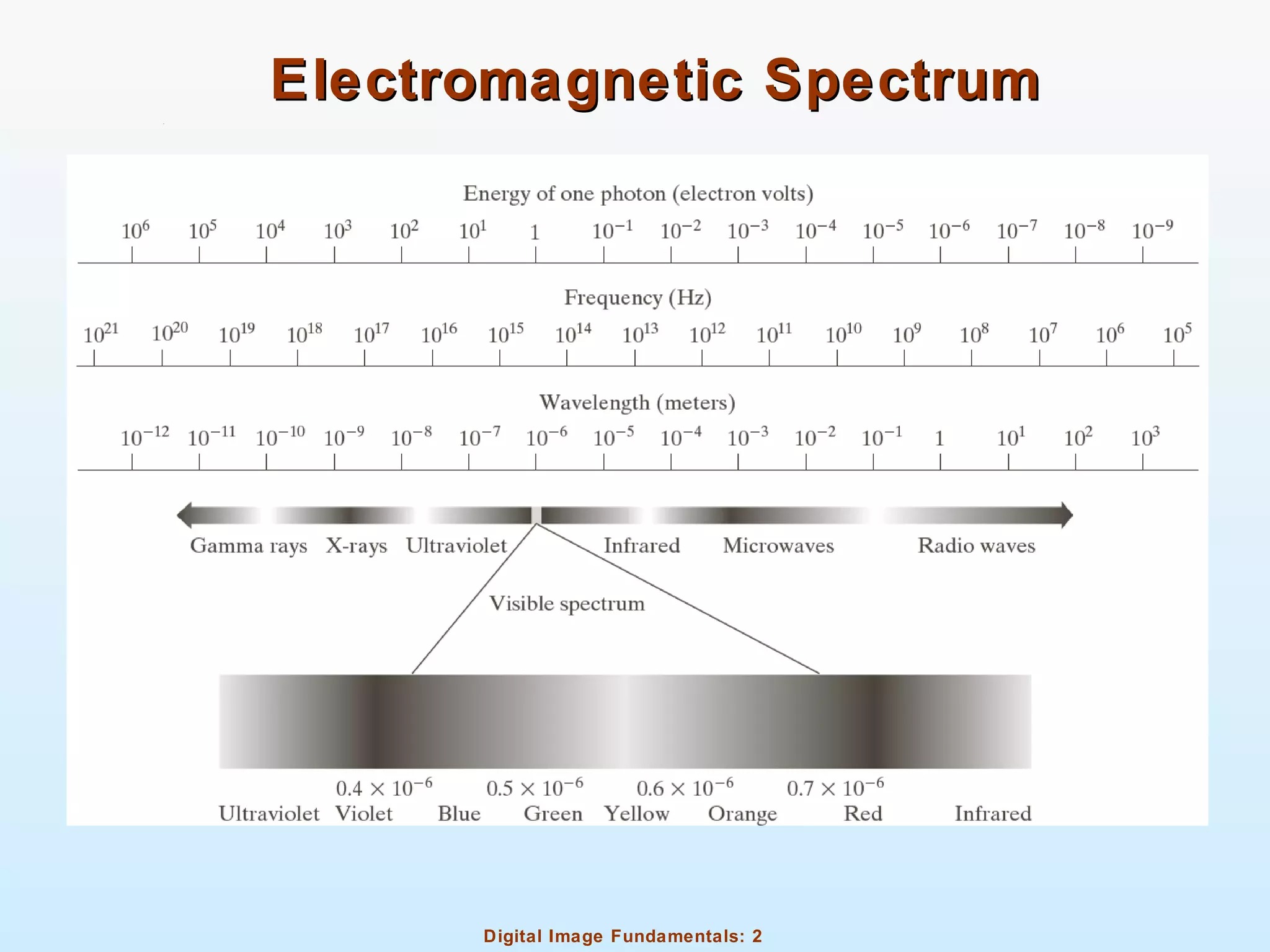 Electromagnetic Spectrum

Energy of one photon (electron volts)

$10^6$ $10^5$ $10^4$ $10^3$ $10^2$ $10^1$ $1$ $10^{-1}$ $10^{-2}$ $10^{-3}$ $10^{-4}$ $10^{-5}$ $10^{-6}$ $10^{-7}$ $10^{-8}$ $10^{-9}$

Frequency (Hz)

$10^{21}$ $10^{20}$ $10^{19}$ $10^{18}$ $10^{17}$ $10^{16}$ $10^{15}$ $10^{14}$ $10^{13}$ $10^{12}$ $10^{11}$ $10^{10}$ $10^9$ $10^8$ $10^7$ $10^6$ $10^5$

Wavelength (meters)

$10^{-12}$ $10^{-11}$ $10^{-10}$ $10^{-9}$ $10^{-8}$ $10^{-7}$ $10^{-6}$ $10^{-5}$ $10^{-4}$ $10^{-3}$ $10^{-2}$ $10^{-1}$ $1$ $10^1$ $10^2$ $10^3$

Gamma rays X-rays Ultraviolet Infrared Microwaves Radio waves

Visible spectrum

$0.4 \times 10^{-6}$ $0.5 \times 10^{-6}$ $0.6 \times 10^{-6}$ $0.7 \times 10^{-6}$

Ultraviolet Violet Blue Green Yellow Orange Red Infrared

Digital Image Fundamentals: 2